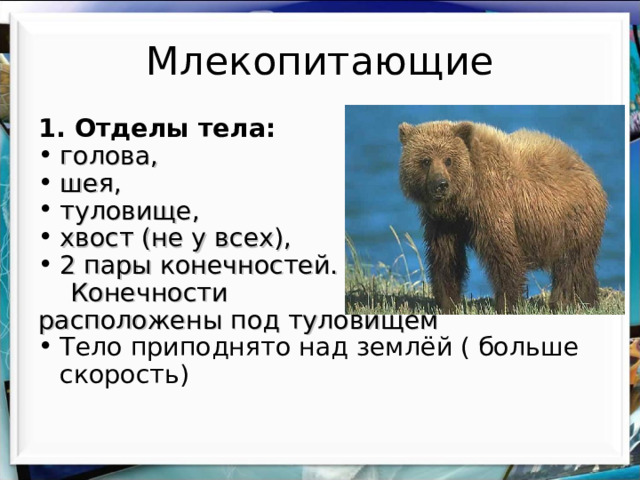 Млекопитающие

1. Отделы тела:
• голова,
• шея,
• туловище,
• хвост (не у всех),
• 2 пары конечностей. Конечности расположены под туловищем
• Тело приподнято над землёй ( больше скорость)